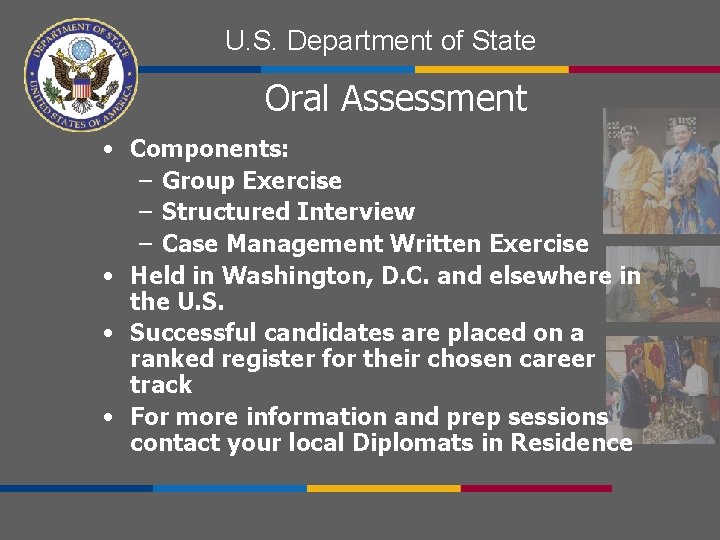 DEPARTMENT OF STATE
UNITED STATES OF AMERICA

U.S. Department of State

Oral Assessment

• Components:
  – Group Exercise
  – Structured Interview
  – Case Management Written Exercise
• Held in Washington, D.C. and elsewhere in the U.S.
• Successful candidates are placed on a ranked register for their chosen career track
• For more information and prep sessions contact your local Diplomats in Residence